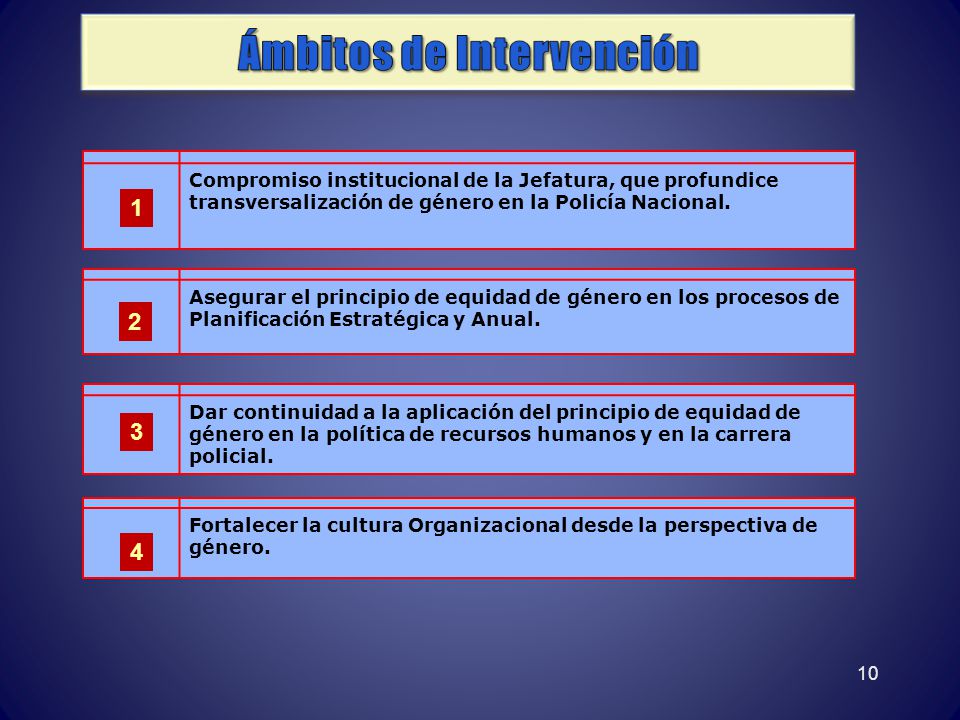 Ámbitos de Intervención

1

Compromiso institucional de la Jefatura, que profundice transversalización de género en la Policía Nacional.

2

Asegurar el principio de equidad de género en los procesos de Planificación Estratégica y Anual.

3

Dar continuidad a la aplicación del principio de equidad de género en la política de recursos humanos y en la carrera policial.

4

Fortalecer la cultura Organizacional desde la perspectiva de género.

10